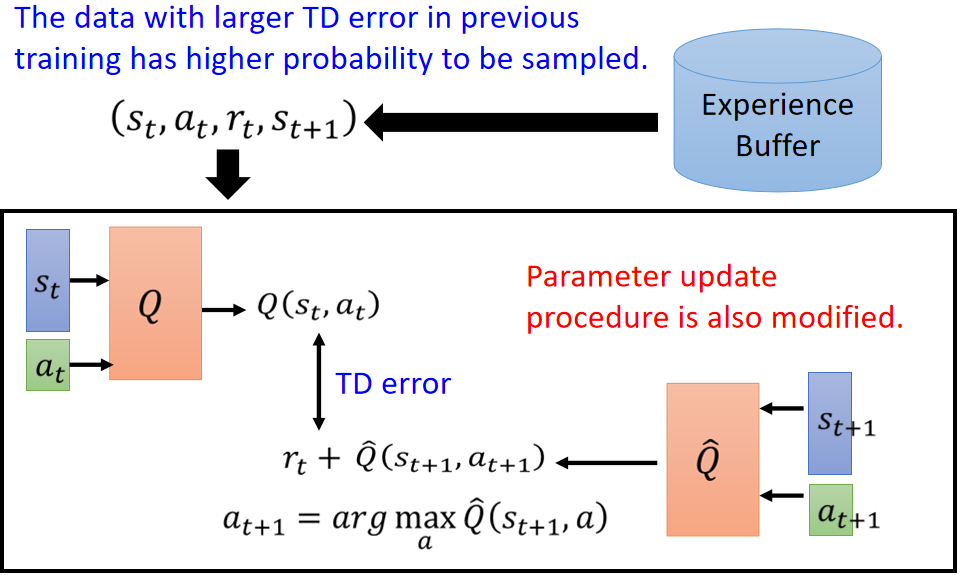 The data with larger TD error in previous training has higher probability to be sampled.

$(s_t, a_t, r_t, s_{t+1})$

Experience Buffer

$s_t$

$a_t$

$Q$

$Q(s_t, a_t)$

Parameter update procedure is also modified.

TD error

$r_t + \hat{Q}(s_{t+1}, a_{t+1})$

$a_{t+1} = arg \max_a \hat{Q}(s_{t+1}, a)$

$\hat{Q}$

$s_{t+1}$

$a_{t+1}$